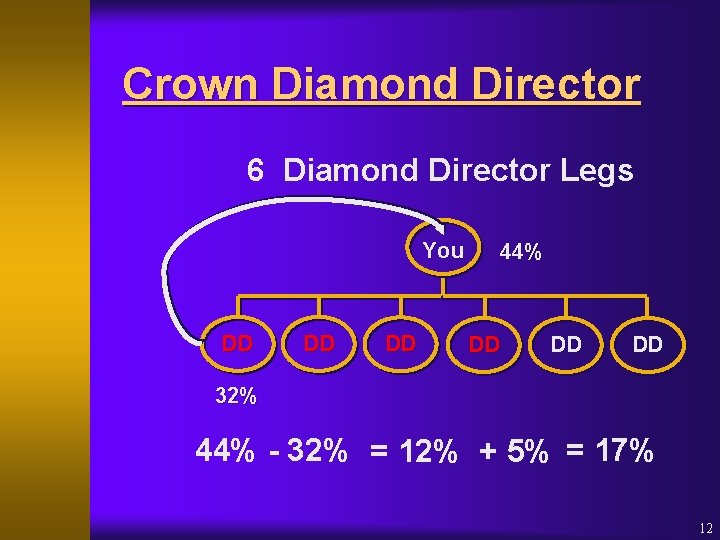 Crown Diamond Director

6 Diamond Director Legs

You 44%

DD DD DD DD DD DD

32%

44% - 32% = 12% + 5% = 17%

12